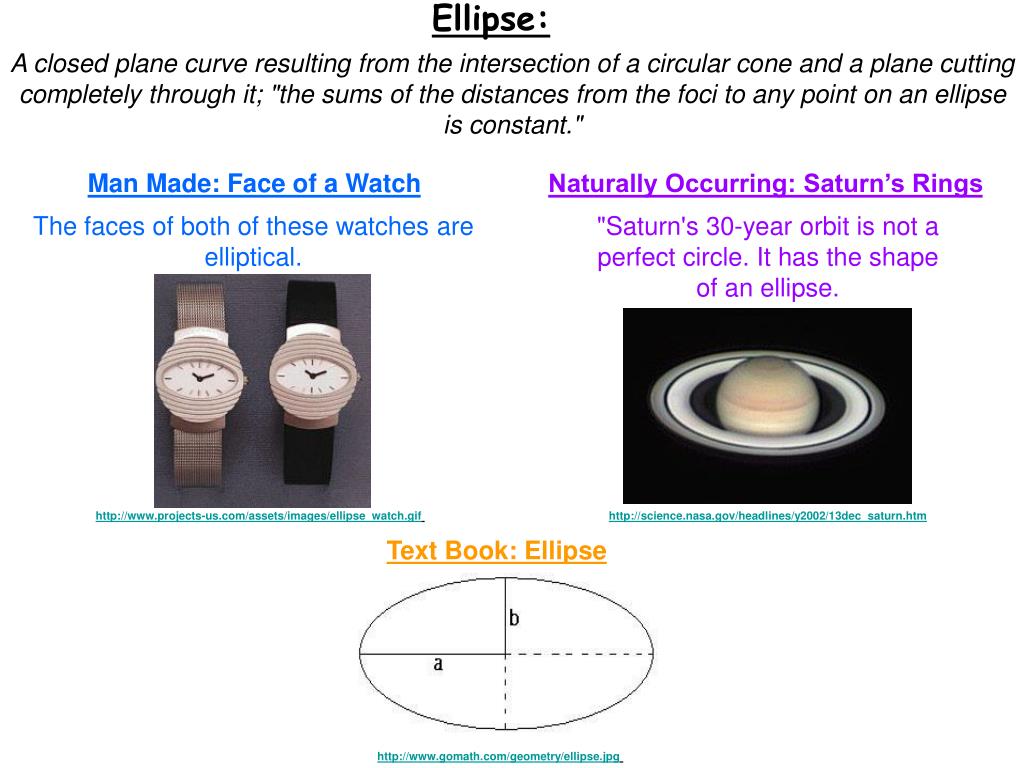 Ellipse:

A closed plane curve resulting from the intersection of a circular cone and a plane cutting completely through it; "the sums of the distances from the foci to any point on an ellipse is constant."

Man Made: Face of a Watch

The faces of both of these watches are elliptical.

http://www.projects-us.com/assets/images/ellipse_watch.gif

Naturally Occurring: Saturn's Rings

"Saturn's 30-year orbit is not a perfect circle. It has the shape of an ellipse.

http://science.nasa.gov/headlines/y2002/13dec_saturn.htm

Text Book: Ellipse

b

a

http://www.gomath.com/geometry/ellipse.jpg